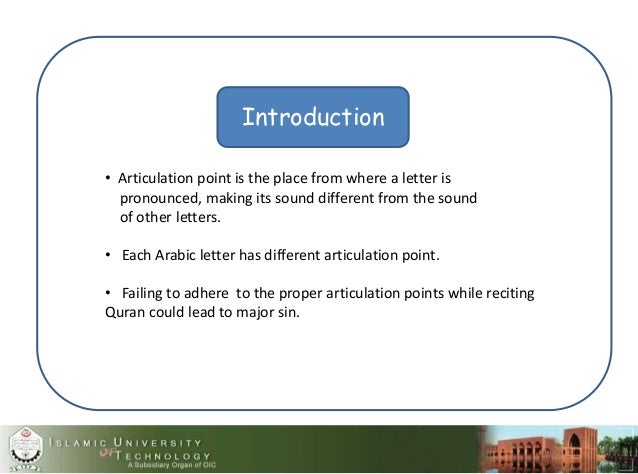 Introduction

• Articulation point is the place from where a letter is pronounced, making its sound different from the sound of other letters.

• Each Arabic letter has different articulation point.

• Failing to adhere to the proper articulation points while reciting Quran could lead to major sin.

ISLAMIC UNIVERSITY OF TECHNOLOGY
A Subsidiary Organ of OIC